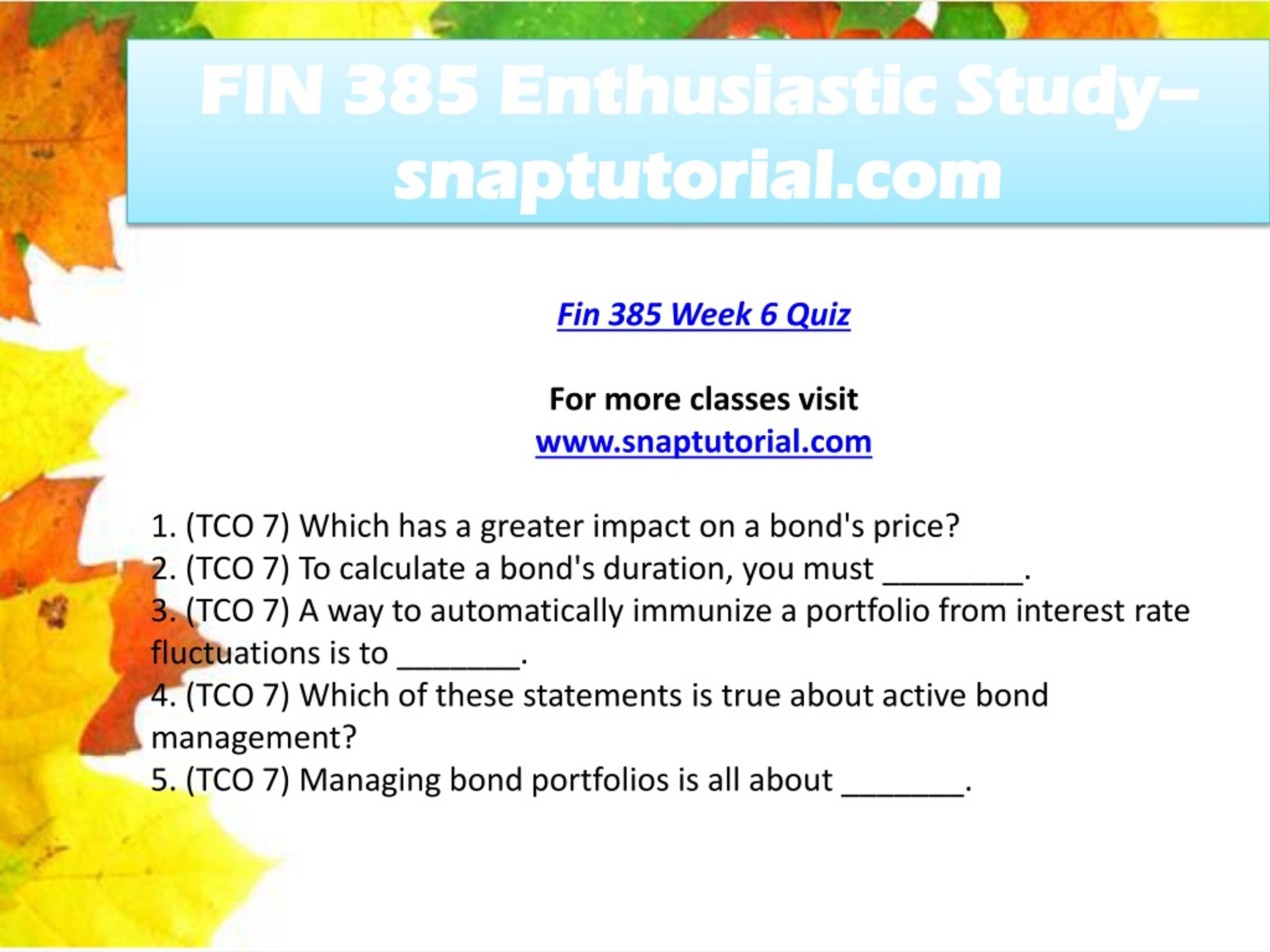 FIN 385 Enthusiastic Study– snaptutorial.com

Fin 385 Week 6 Quiz

For more classes visit
www.snaptutorial.com

1. (TCO 7) Which has a greater impact on a bond's price?
2. (TCO 7) To calculate a bond's duration, you must ________.
3. (TCO 7) A way to automatically immunize a portfolio from interest rate fluctuations is to _______.
4. (TCO 7) Which of these statements is true about active bond management?
5. (TCO 7) Managing bond portfolios is all about _______.